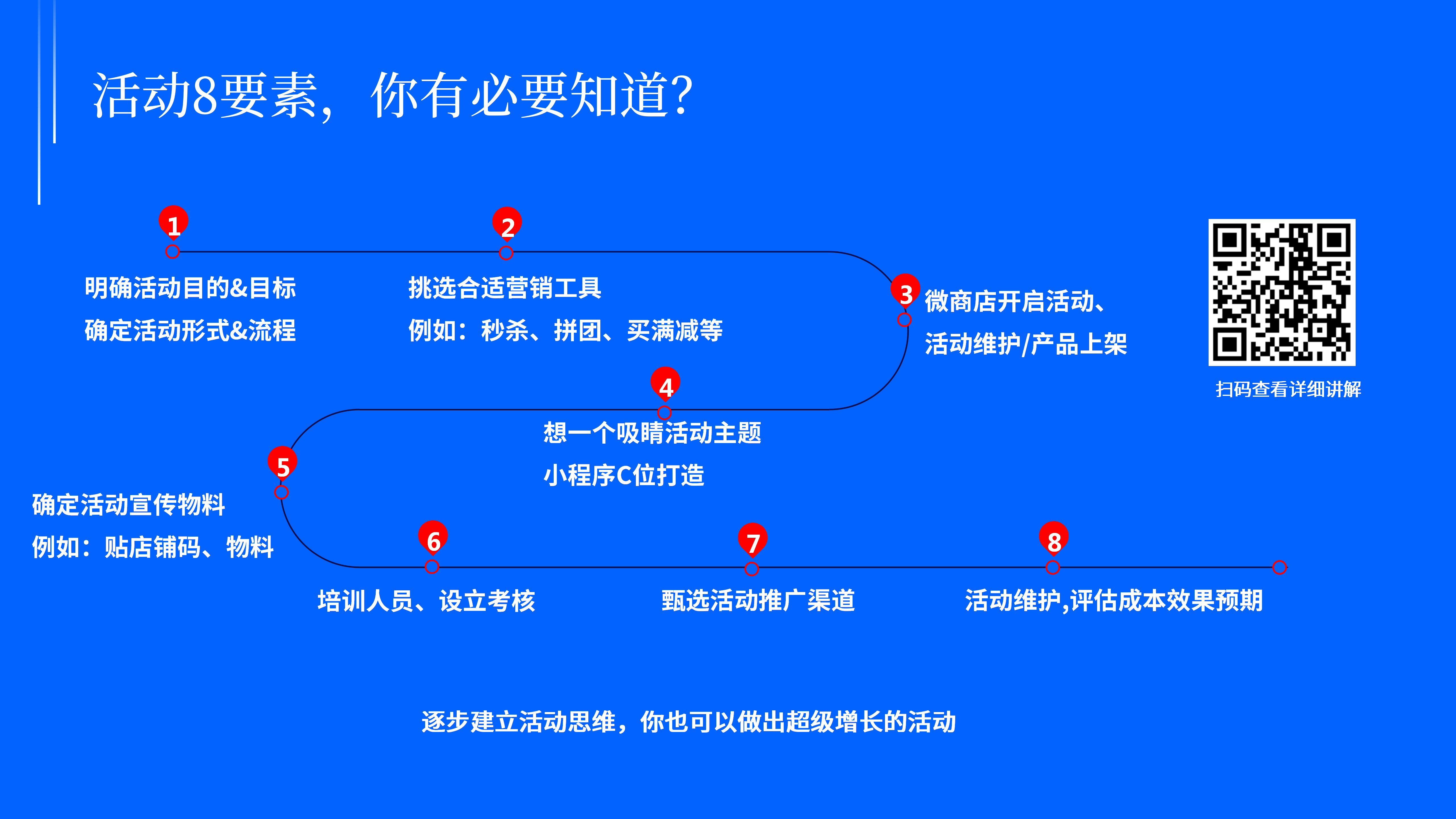 活动8要素，你有必要知道?

1
明确活动目的&目标
确定活动形式&流程

2
挑选合适营销工具
例如：秒杀、拼团、买满减等

3
微商店开启活动、
活动维护/产品上架

扫码查看详细讲解

4
想一个吸睛活动主题
小程序C位打造

5
确定活动宣传物料
例如：贴店铺码、物料

6
培训人员、设立考核

7
甄选活动推广渠道

8
活动维护,评估成本效果预期

逐步建立活动思维，你也可以做出超级增长的活动